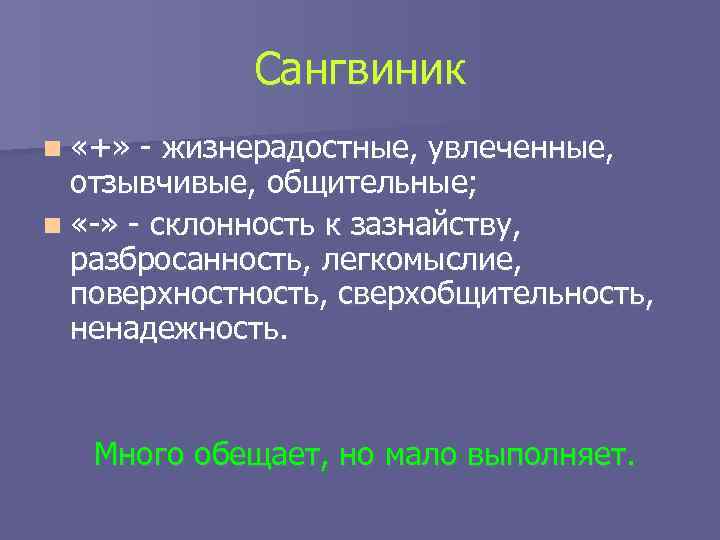 Сангвиник

«+» - жизнерадостные, увлеченные, отзывчивые, общительные;

«-» - склонность к зазнайству, разбросанность, легкомыслие, поверхностность, сверхобщительность, ненадежность.

Много обещает, но мало выполняет.